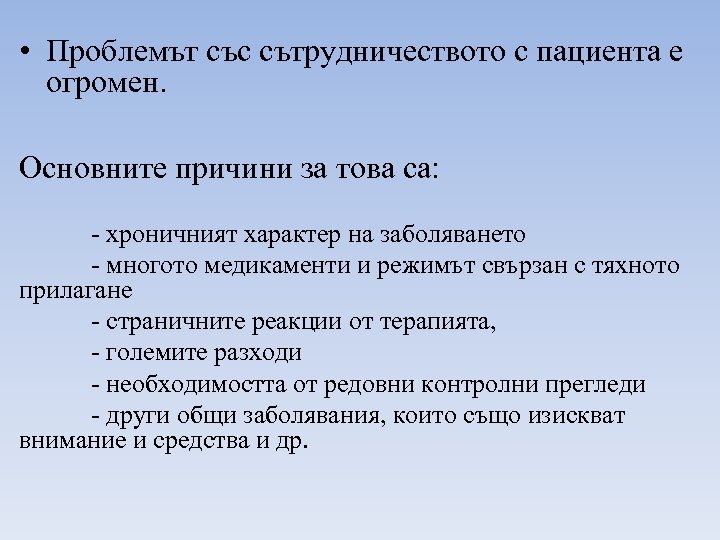 • Проблемът със сътрудничеството с пациента е огромен.

Основните причини за това са:

- хроничният характер на заболяването
- многото медикаменти и режимът свързан с тяхното прилагане
- страничните реакции от терапията,
- големите разходи
- необходимостта от редовни контролни прегледи
- други общи заболявания, които също изискват внимание и средства и др.